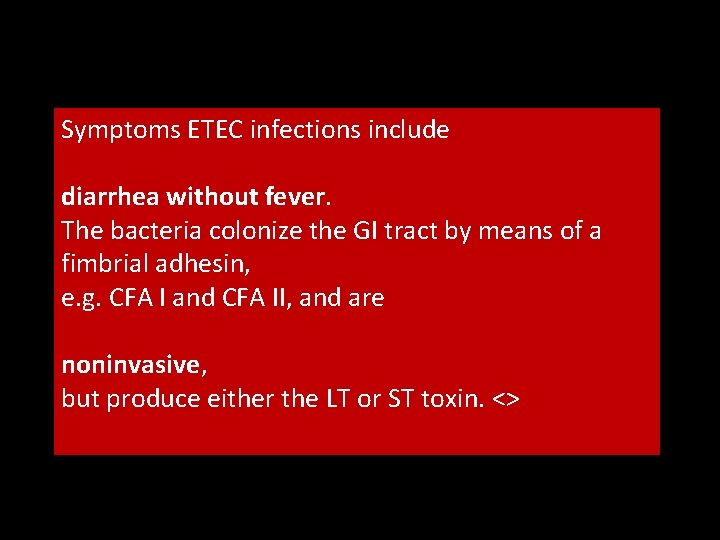 Symptoms ETEC infections include

diarrhea without fever.
The bacteria colonize the GI tract by means of a fimbrial adhesin,
e.g. CFA I and CFA II, and are

noninvasive,
but produce either the LT or ST toxin. <>